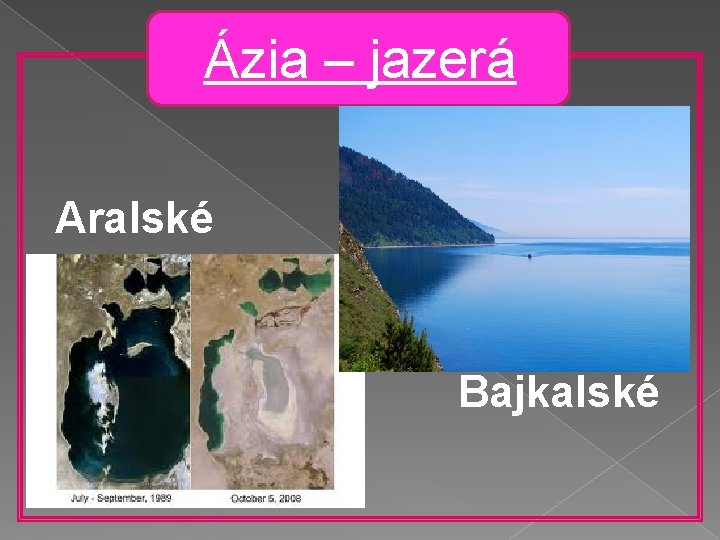 Ázia – jazerá

Aralské

July - September, 1989

October 5, 2008

Bajkalské